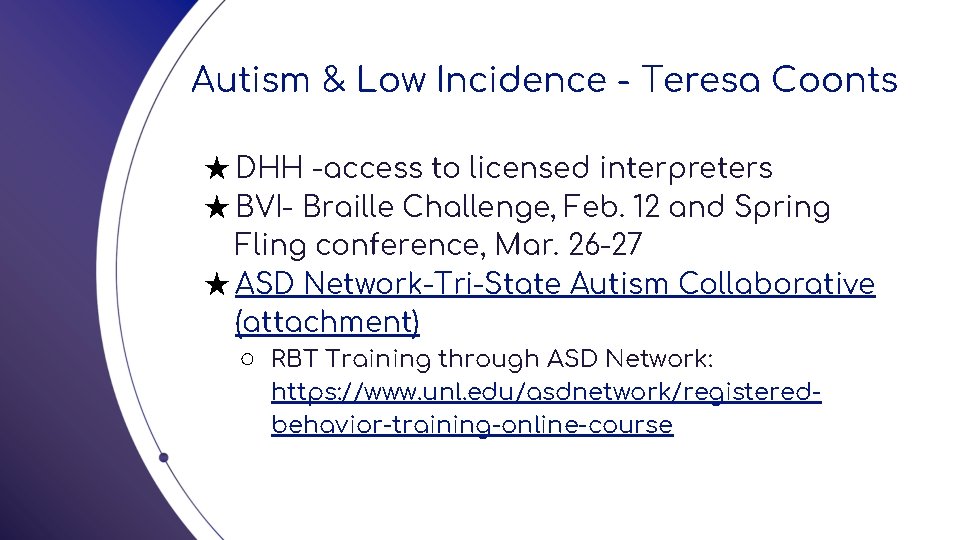 Autism & Low Incidence - Teresa Coonts

★ DHH -access to licensed interpreters
★ BVI- Braille Challenge, Feb. 12 and Spring Fling conference, Mar. 26-27
★ ASD Network-Tri-State Autism Collaborative (attachment)
○ RBT Training through ASD Network: https://www.unl.edu/asdnetwork/registered-behavior-training-online-course